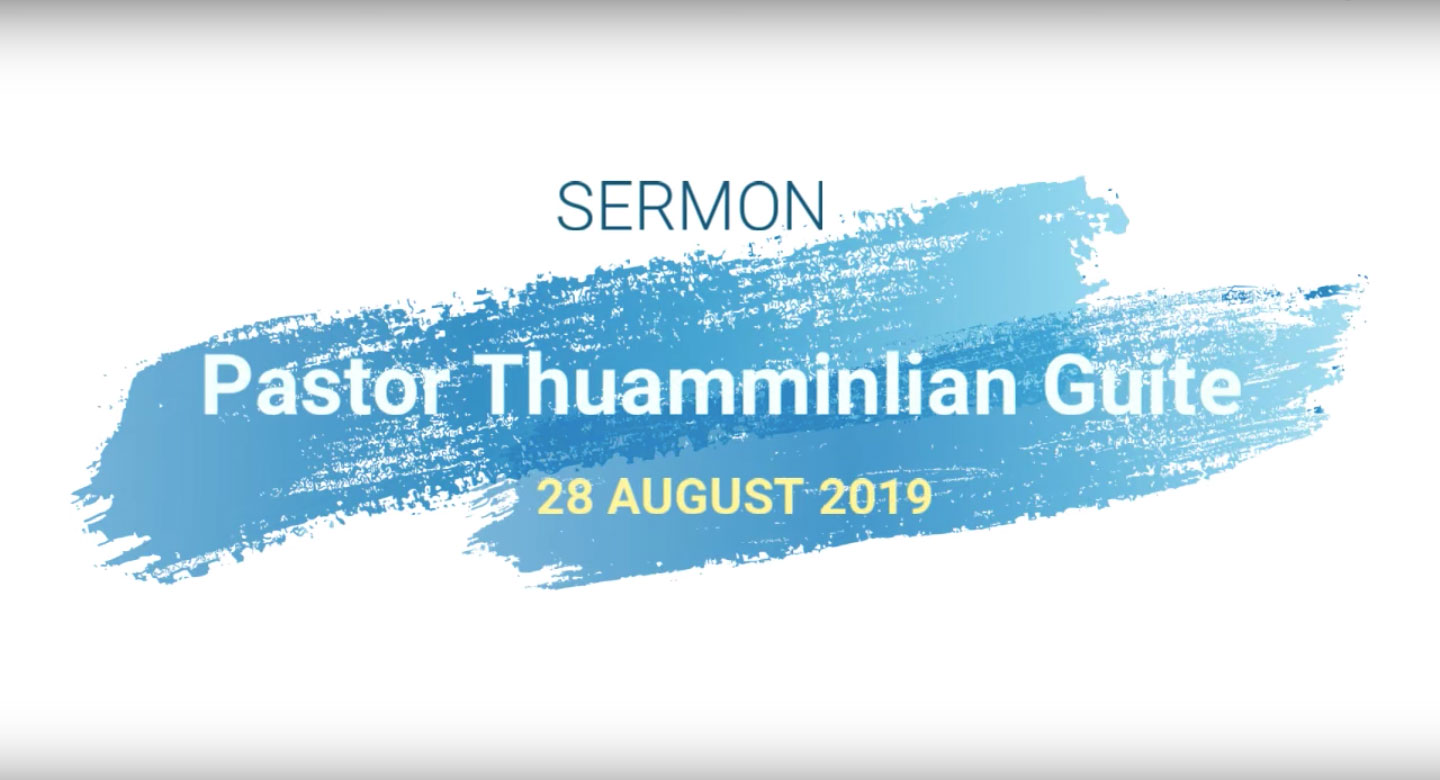 SERMON

Pastor Thuamminlian Guite

28 AUGUST 2019